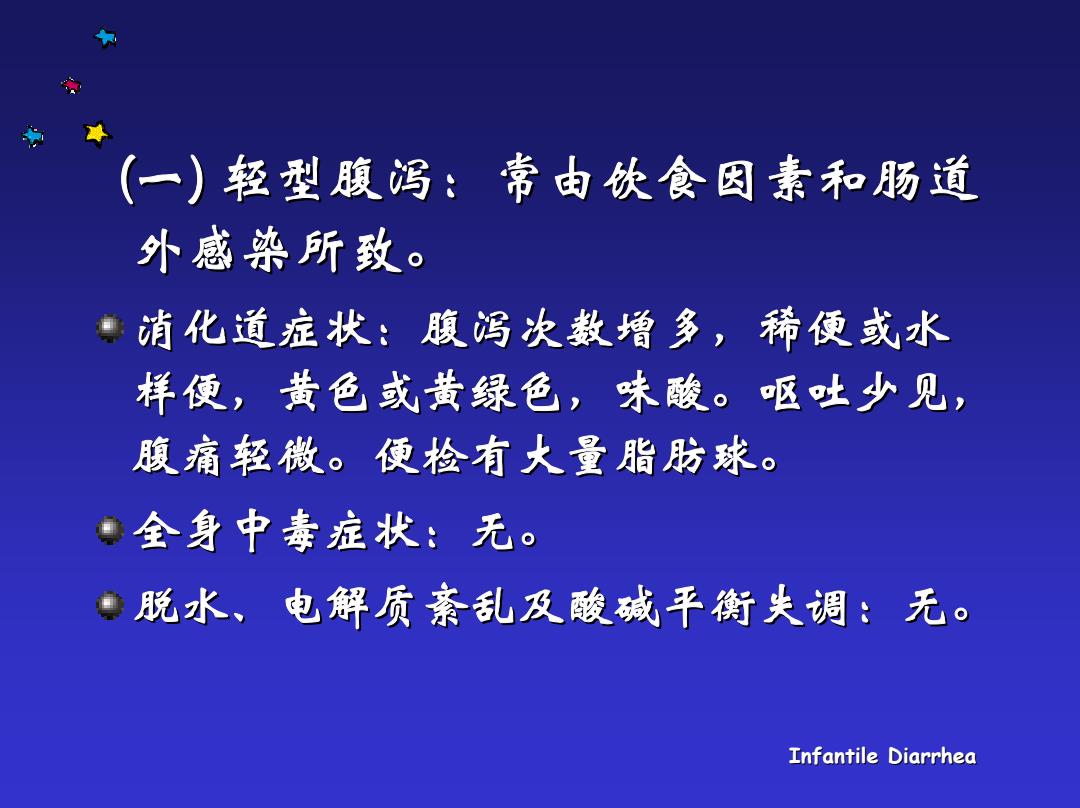 (一) 轻型腹泻：常由饮食因素和肠道外感染所致。

消化道症状：腹泻次数增多，稀便或水样便，黄色或黄绿色，味酸。呕吐少见，腹痛轻微。便检有大量脂肪球。

全身中毒症状：无。

脱水、电解质紊乱及酸碱平衡失调：无。

Infantile Diarrhea